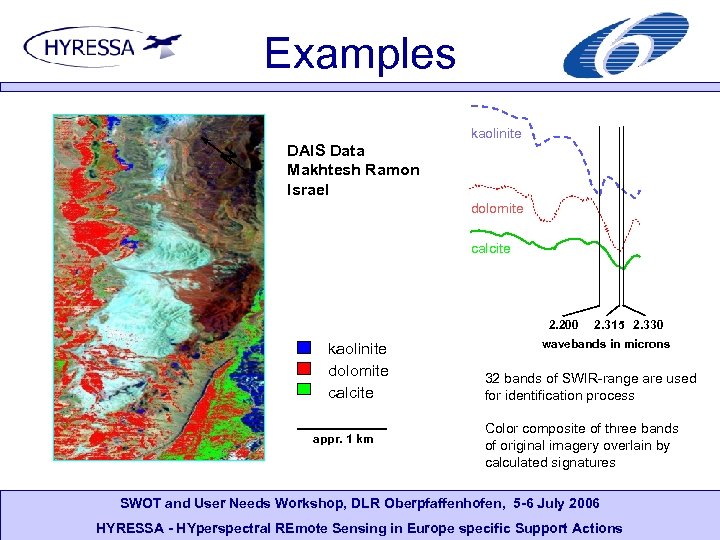 HYRESSA

Examples

DAIS Data
Makhtesh Ramon
Israel

kaolinite
dolomite
calcite

appr. 1 km

kaolinite
dolomite
calcite

2.200 2.315 2.330
wavebands in microns

32 bands of SWIR-range are used for identification process

Color composite of three bands of original imagery overlain by calculated signatures

SWOT and User Needs Workshop, DLR Oberpfaffenhofen, 5-6 July 2006

HYRESSA - HYperspectral REmote Sensing in Europe specific Support Actions